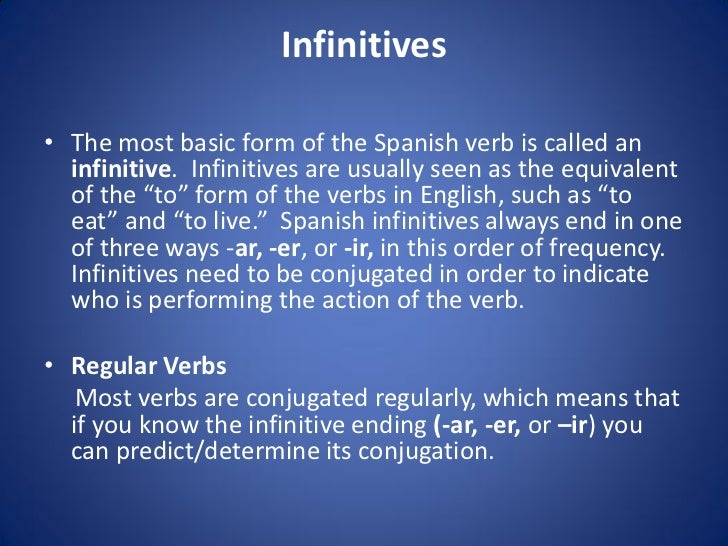 Infinitives

• The most basic form of the Spanish verb is called an infinitive. Infinitives are usually seen as the equivalent of the “to” form of the verbs in English, such as “to eat” and “to live.” Spanish infinitives always end in one of three ways -ar, -er, or -ir, in this order of frequency. Infinitives need to be conjugated in order to indicate who is performing the action of the verb.

• Regular Verbs
Most verbs are conjugated regularly, which means that if you know the infinitive ending (-ar, -er, or –ir) you can predict/determine its conjugation.